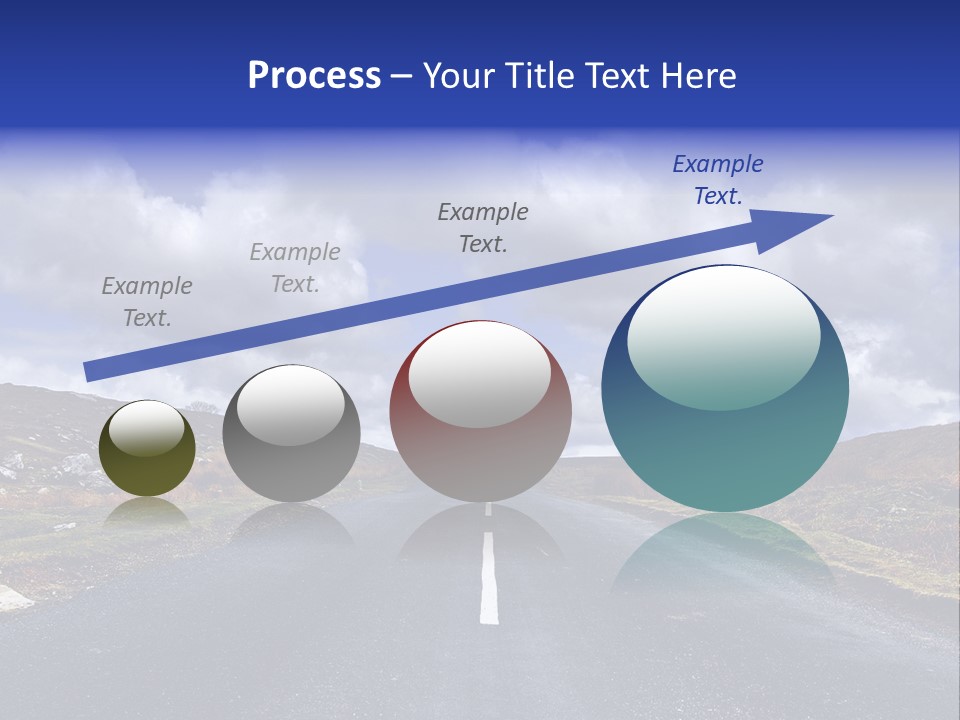 Process – Your Title Text Here

Example Text.

Example Text.

Example Text.

Example Text.